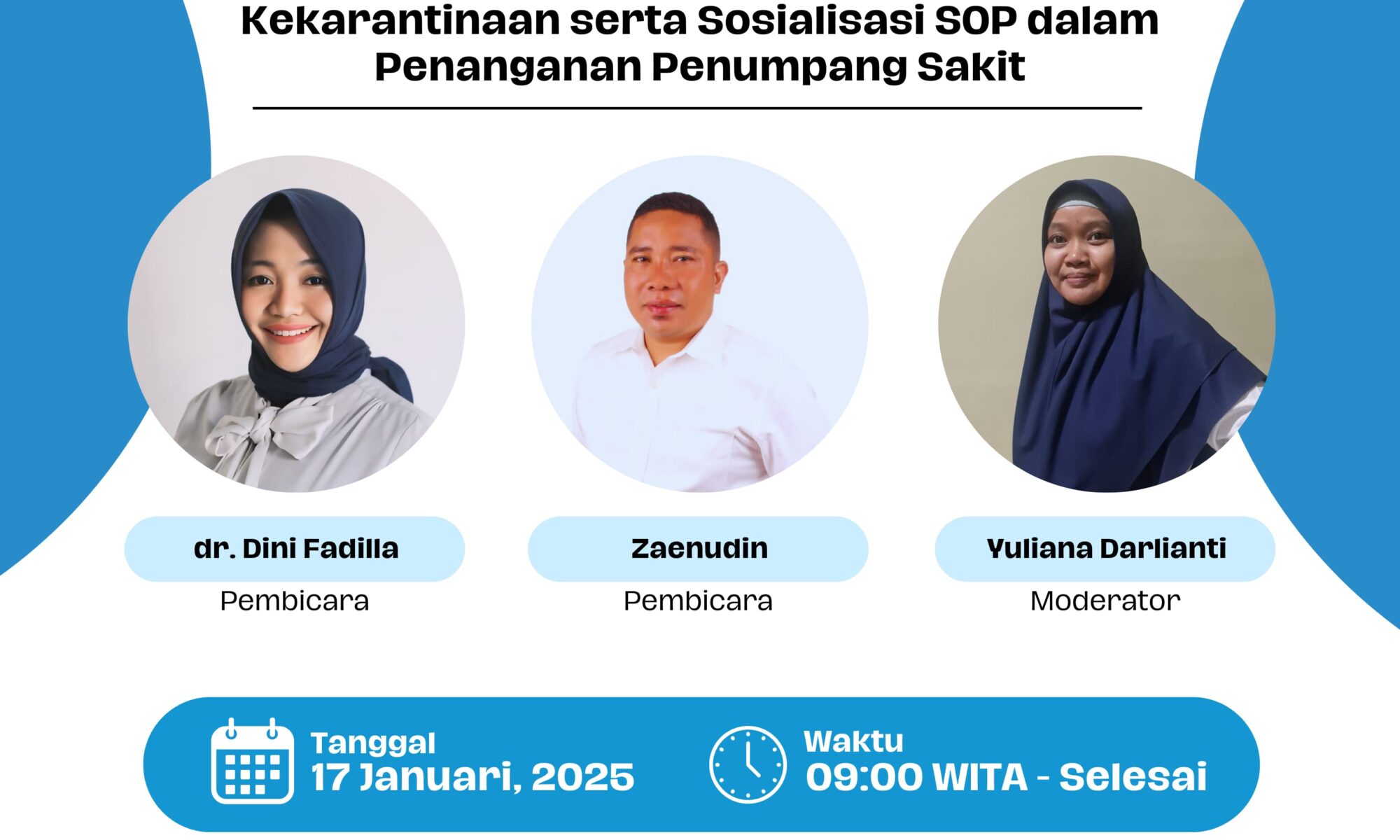 Kekarantinaan serta Sosialisasi SOP dalam Penanganan Penumpang Sakit

dr. Dini Fadilla
Pembicara

Zaenudin
Pembicara

Yuliana Darlianti
Moderator

Tanggal
17 Januari, 2025

Waktu
09:00 WITA - Selesai